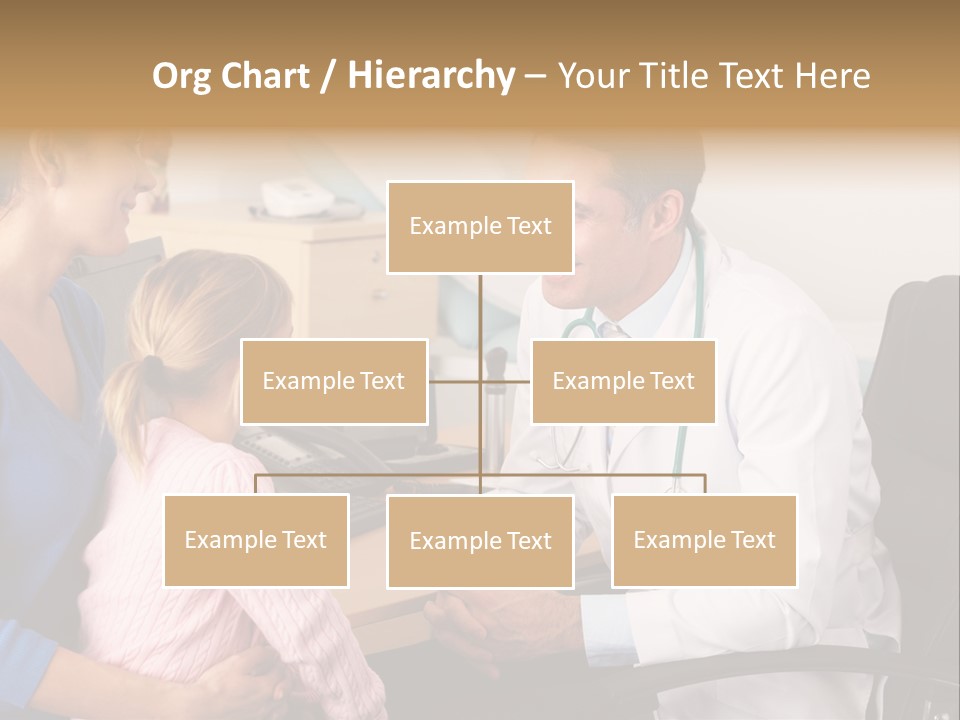 Org Chart / Hierarchy – Your Title Text Here

Example Text

Example Text

Example Text

Example Text

Example Text

Example Text